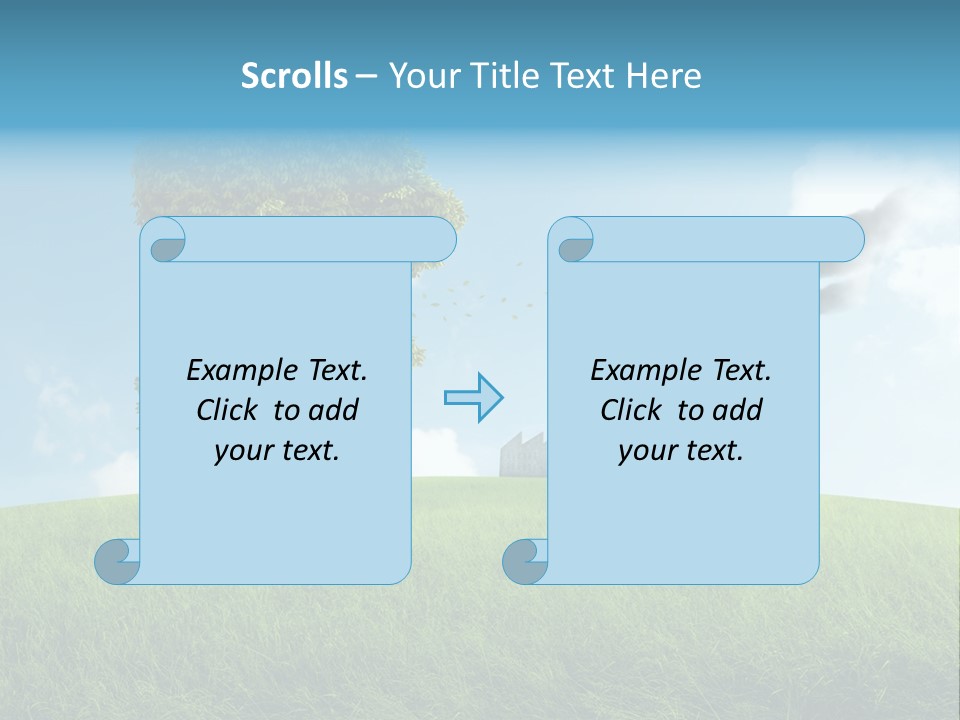 Scrolls – Your Title Text Here

Example Text. Click to add your text.

Example Text. Click to add your text.